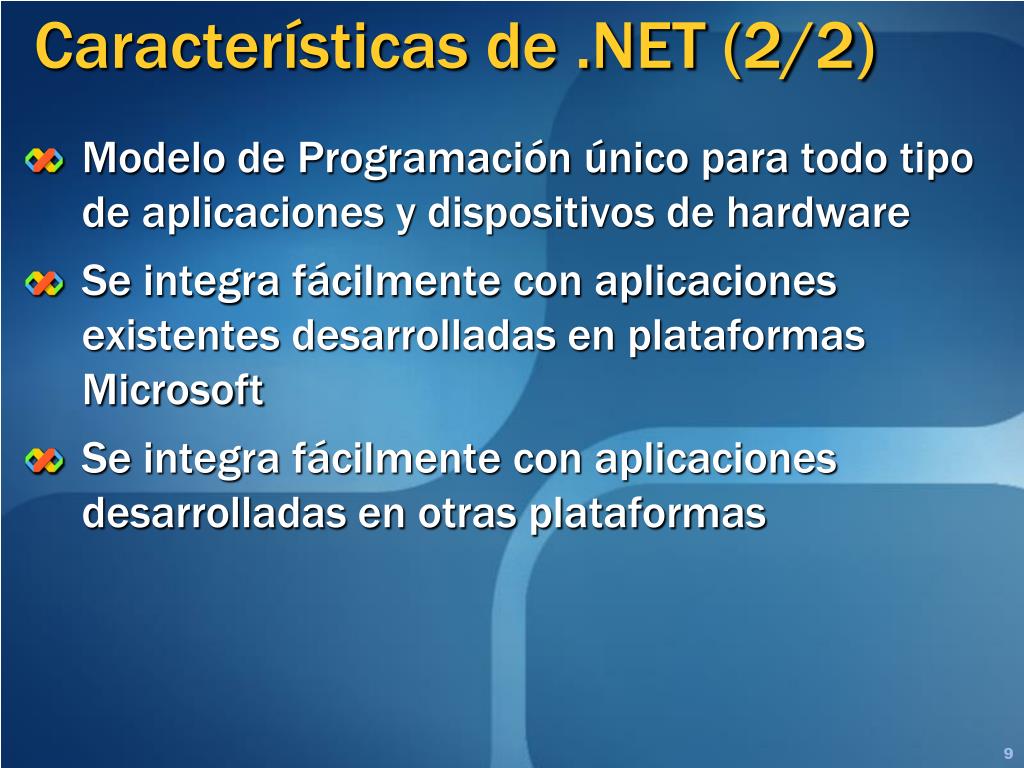 Características de .NET (2/2)

Modelo de Programación único para todo tipo de aplicaciones y dispositivos de hardware

Se integra fácilmente con aplicaciones existentes desarrolladas en plataformas Microsoft

Se integra fácilmente con aplicaciones desarrolladas en otras plataformas

9